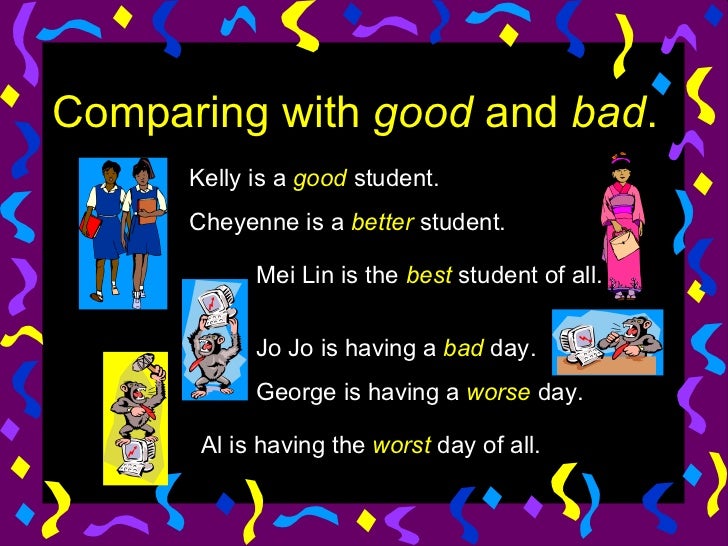 Comparing with good and bad.

Kelly is a good student.

Cheyenne is a better student.

Mei Lin is the best student of all.

Jo Jo is having a bad day.

George is having a worse day.

Al is having the worst day of all.